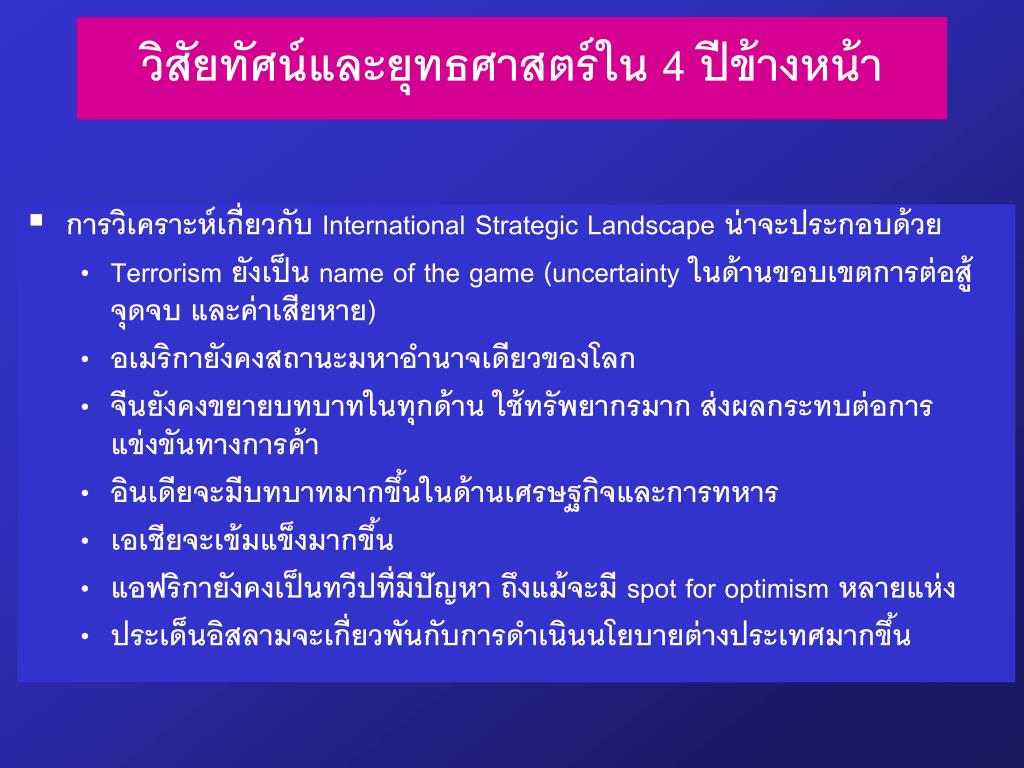 วิสัยทัศน์และยุทธศาสตร์ใน 4 ปีข้างหน้า

▪ การวิเคราะห์เกี่ยวกับ International Strategic Landscape น่าจะประกอบด้วย

• Terrorism ยังเป็น name of the game (uncertainty ในด้านขอบเขตการต่อสู้ จุดจบ และค่าเสียหาย)

• อเมริกายังคงสถานะมหาอำนาจเดียวของโลก

• จีนยังคงขยายบทบาทในทุกด้าน ใช้ทรัพยากรมาก ส่งผลกระทบต่อการแข่งขันทางการค้า

• อินเดียจะมีบทบาทมากขึ้นในด้านเศรษฐกิจและการทหาร

• เอเชียจะเข้มแข็งมากขึ้น

• แอฟริกายังคงเป็นทวีปที่มีปัญหา ถึงแม้จะมี spot for optimism หลายแห่ง

• ประเด็นอิสลามจะเกี่ยวพันกับการดำเนินนโยบายต่างประเทศมากขึ้น